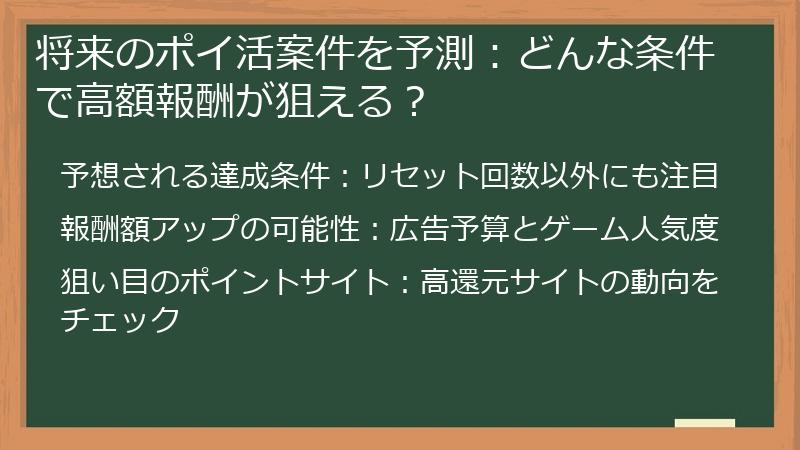 将来のポイ活案件を予測：どんな条件で高額報酬が狙える？

予想される達成条件：リセット回数以外にも注目

報酬額アップの可能性：広告予算とゲーム人気度

狙い目のポイントサイト：高還元サイトの動向をチェック